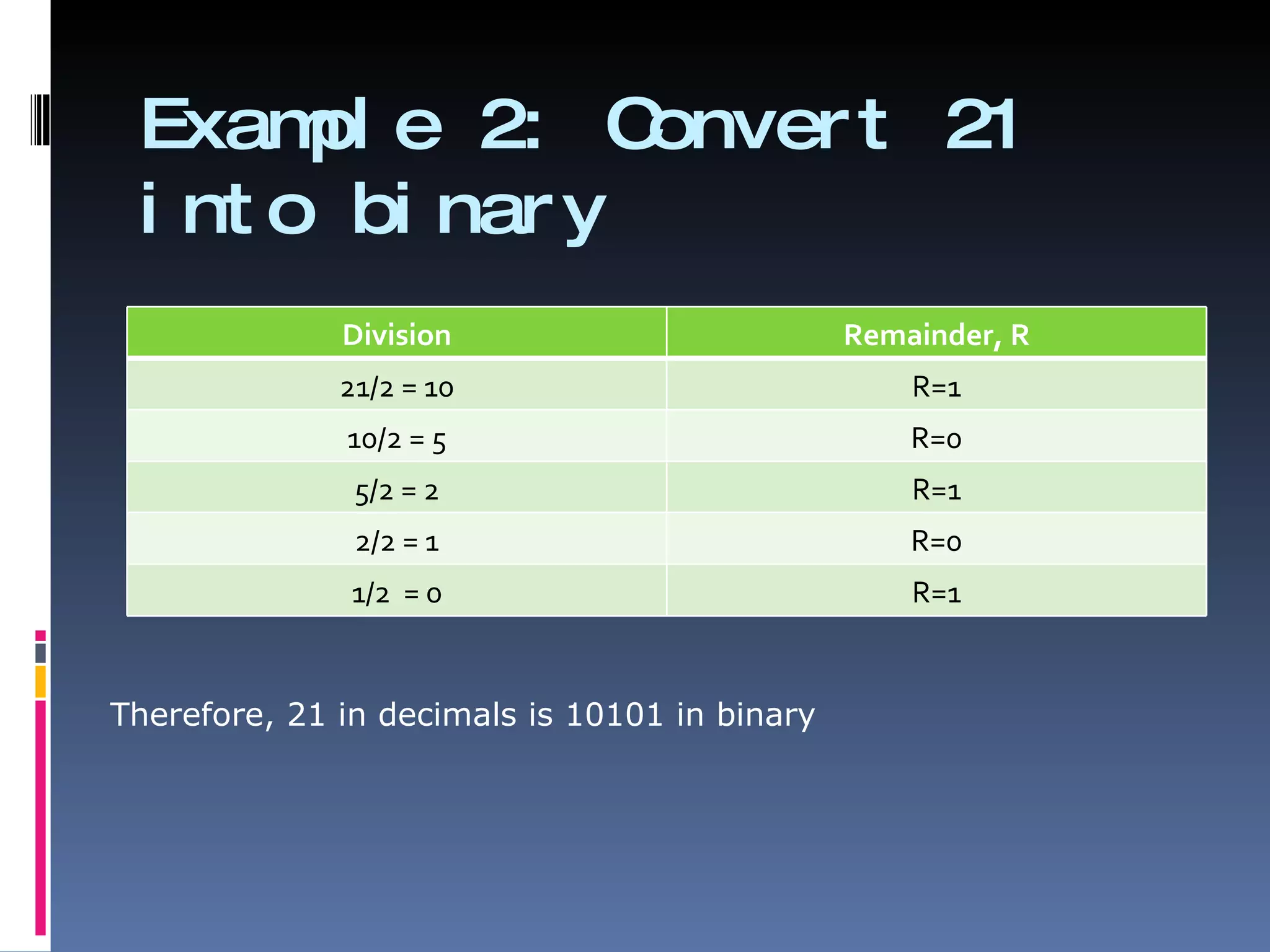 Example 2: Convert 21 into binary

| Division | Remainder, R |
|---|---|
| 21/2 = 10 | R=1 |
| 10/2 = 5 | R=0 |
| 5/2 = 2 | R=1 |
| 2/2 = 1 | R=0 |
| 1/2 = 0 | R=1 |

Therefore, 21 in decimals is 10101 in binary